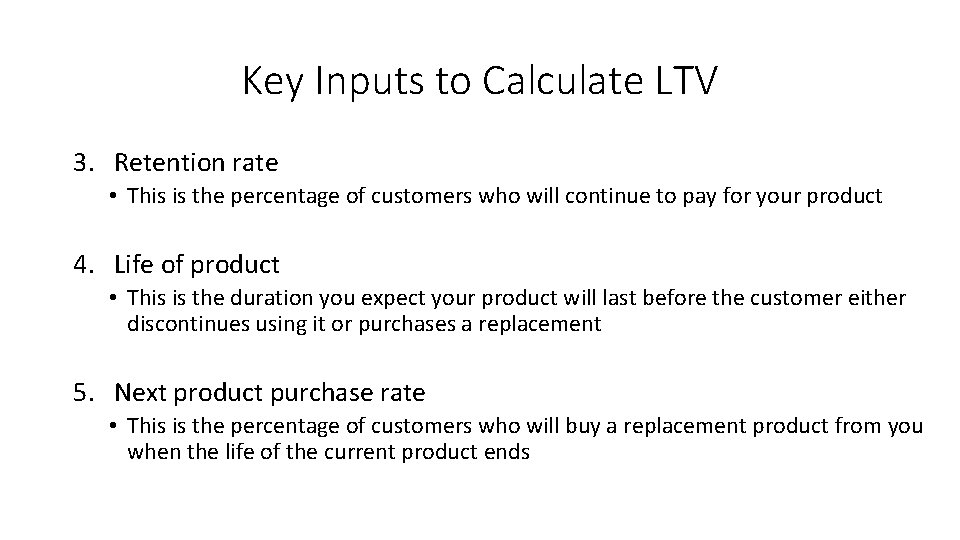 Key Inputs to Calculate LTV

3. Retention rate
• This is the percentage of customers who will continue to pay for your product

4. Life of product
• This is the duration you expect your product will last before the customer either discontinues using it or purchases a replacement

5. Next product purchase rate
• This is the percentage of customers who will buy a replacement product from you when the life of the current product ends